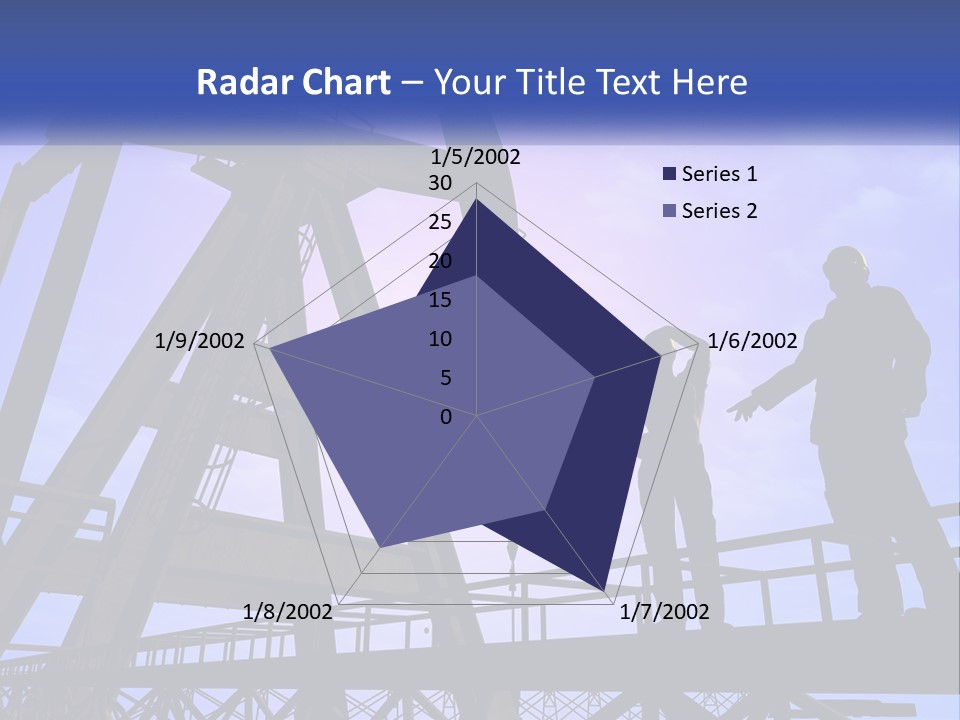 Radar Chart – Your Title Text Here

1/5/2002
30
25
20
15
10
5
0
1/6/2002
1/7/2002
1/8/2002
1/9/2002

Series 1
Series 2